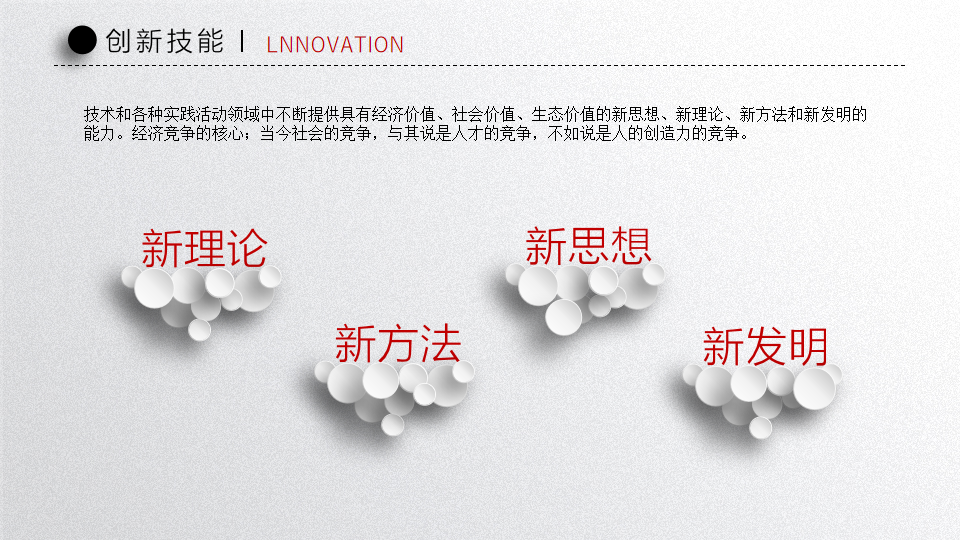 创新技能 | LNNOVATION

技术和各种实践活动领域中不断提供具有经济价值、社会价值、生态价值的新思想、新理论、新方法和新发明的能力。经济竞争的核心；当今社会的竞争，与其说是人才的竞争，不如说是人的创造力的竞争。

新理论

新思想

新方法

新发明